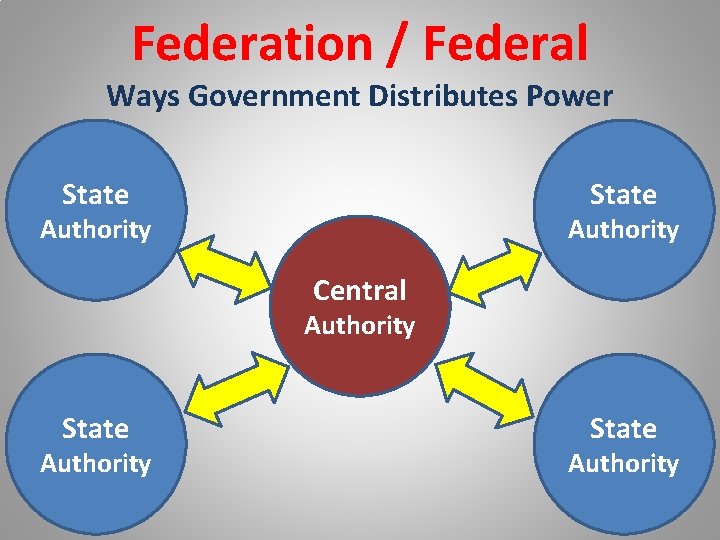 Federation / Federal
Ways Government Distributes Power

State Authority

State Authority

Central Authority

State Authority

State Authority